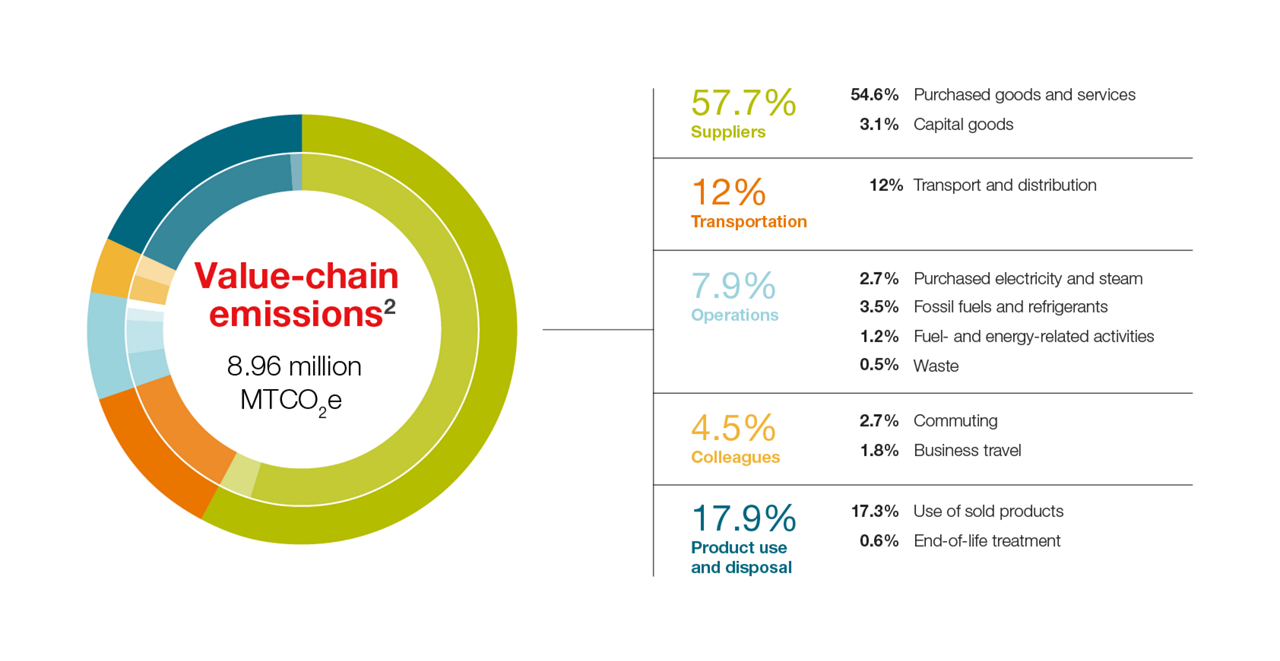 Value-chain emissions$^2$

8.96 million $MTCO_2e$

57.7%
Suppliers

54.6% Purchased goods and services
3.1% Capital goods

12%
Transportation

12% Transport and distribution

7.9%
Operations

2.7% Purchased electricity and steam
3.5% Fossil fuels and refrigerants
1.2% Fuel- and energy-related activities
0.5% Waste

4.5%
Colleagues

2.7% Commuting
1.8% Business travel

17.9%
Product use and disposal

17.3% Use of sold products
0.6% End-of-life treatment